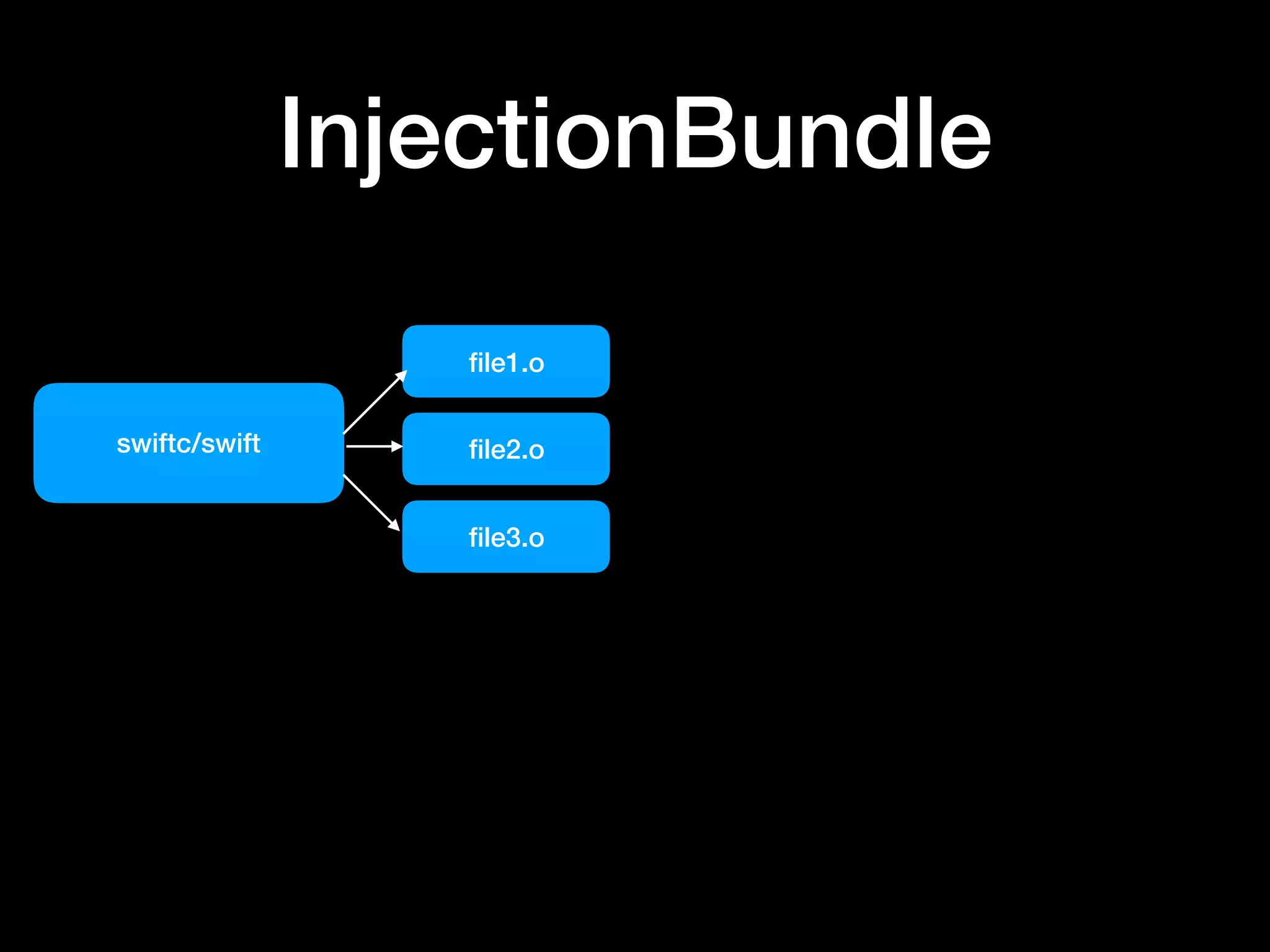 InjectionBundle

swiftc/swift

file1.o

file2.o

file3.o